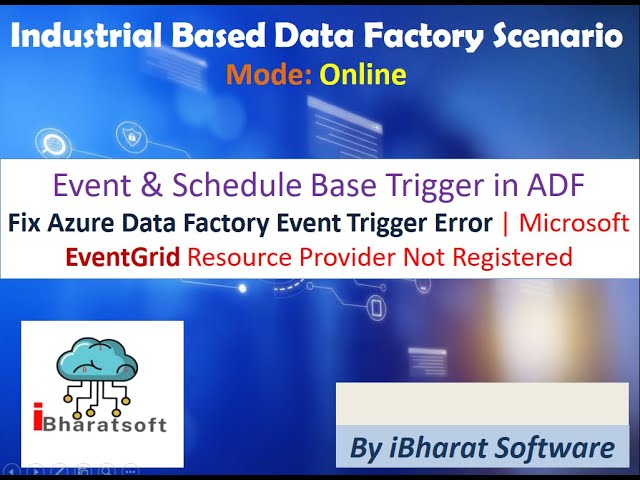 Industrial Based Data Factory Scenario
Mode: Online

Event & Schedule Base Trigger in ADF
Fix Azure Data Factory Event Trigger Error | Microsoft EventGrid Resource Provider Not Registered

iBharatsoft

By iBharat Software